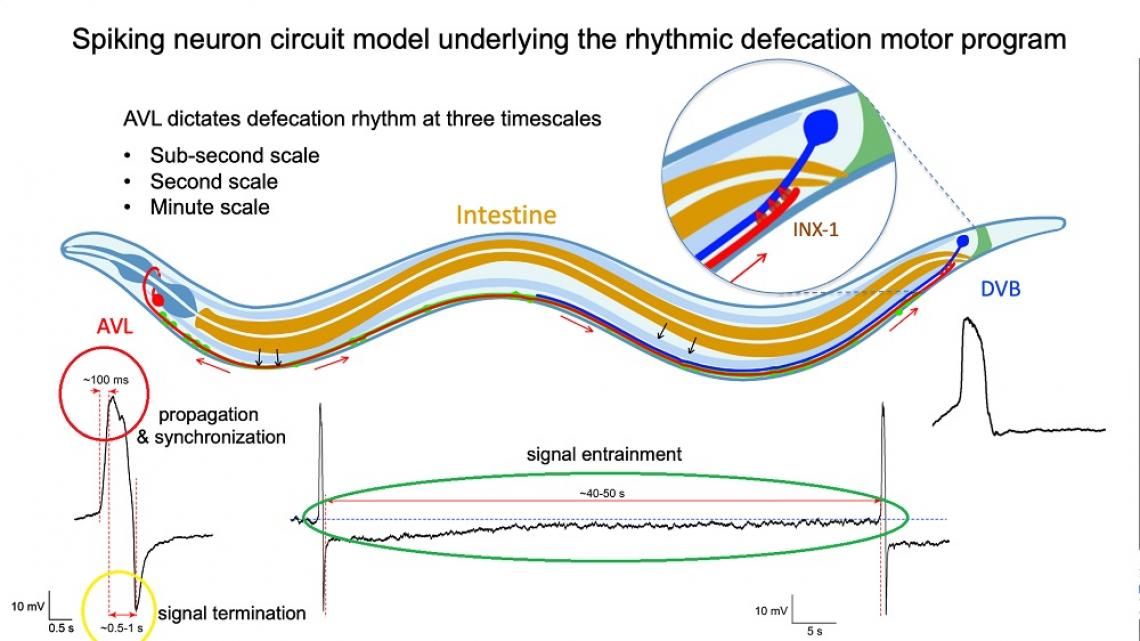 Spiking neuron circuit model underlying the rhythmic defecation motor program

AVL dictates defecation rhythm at three timescales

• Sub-second scale
• Second scale
• Minute scale

Intestine

INX-1

DVB

AVL

~100 ms

propagation & synchronization

signal entrainment

~40-50 s

10 mV
0.5 s

~0.5-1 s

signal termination

10 mV
5 s